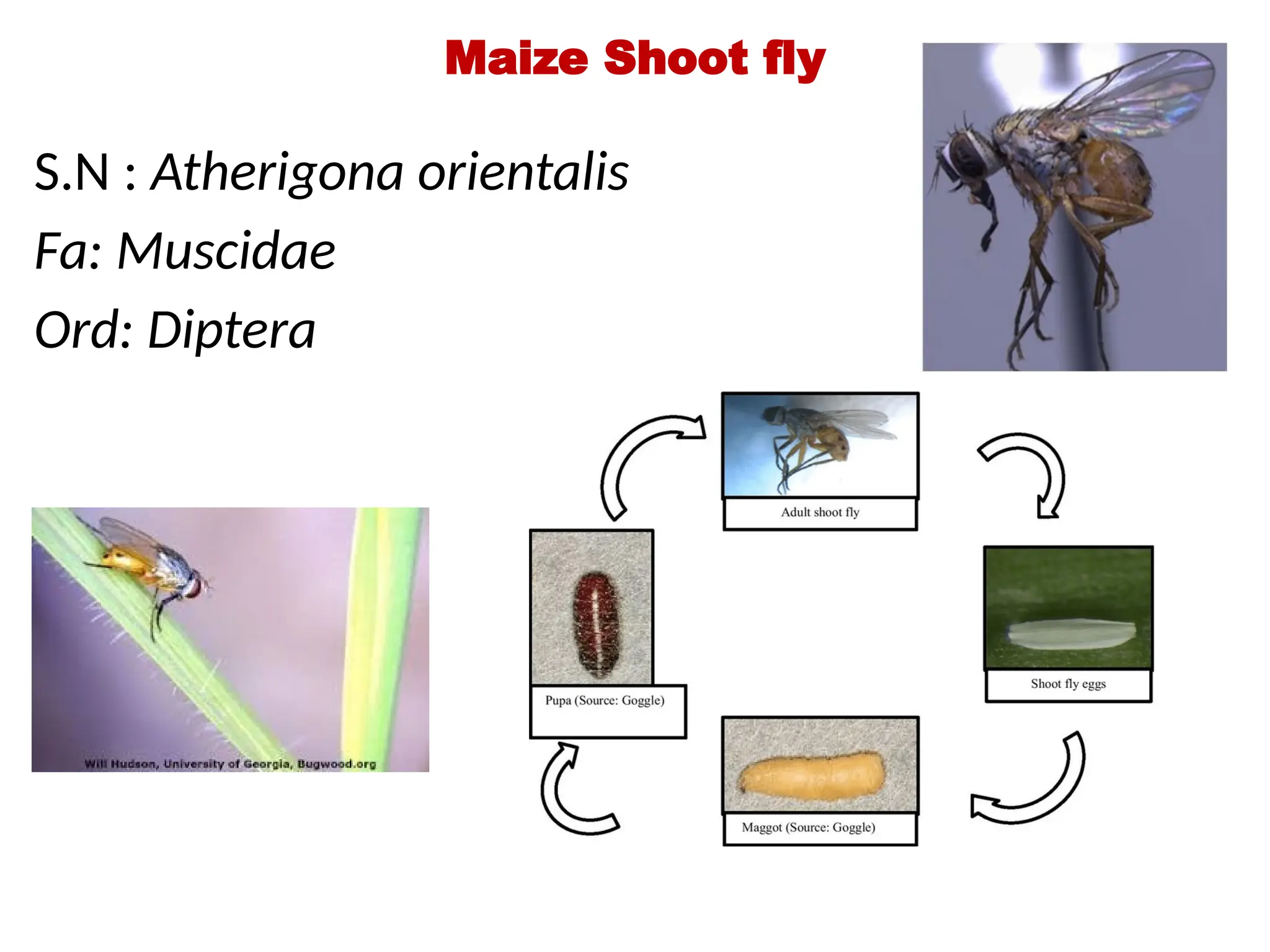 Maize Shoot fly

S.N : Atherigona orientalis

Fa: Muscidae

Ord: Diptera

Will Hudson, University of Georgia, Bugwood.org

Adult shoot fly

Shoot fly eggs

Maggot (Source: Goggle)

Pupa (Source: Goggle)